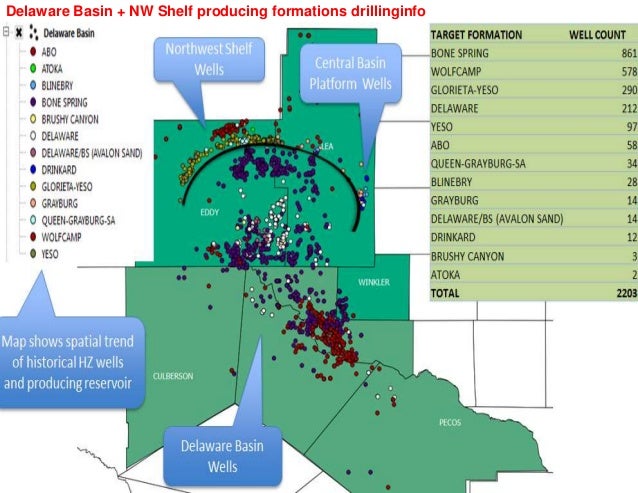 Delaware Basin + NW Shelf producing formations drillinginfo

Delaware Basin
ABO
ATOKA
BLINEBRY
BONE SPRING
BRUSHY CANYON
DELAWARE
DELAWARE/BS (AVALON SAND)
DRINKARD
GLORIETA-YESO
GRAYBURG
QUEEN-GRAYBURG-SA
WOLFCAMP
YESO

Northwest Shelf Wells

Central Basin Platform Wells

| TARGET FORMATION | WELL COUNT |
|---|---|
| BONE SPRING | 861 |
| WOLFCAMP | 578 |
| GLORIETA-YESO | 290 |
| DELAWARE | 212 |
| YESO | 97 |
| ABO | 58 |
| QUEEN-GRAYBURG-SA | 34 |
| BLINEBRY | 28 |
| GRAYBURG | 14 |
| DELAWARE/BS (AVALON SAND) | 14 |
| DRINKARD | 12 |
| BRUSHY CANYON | 3 |
| ATOKA | 2 |
| TOTAL | 2203 |

LEA
EDDY
WINKLER
CULBERSON
PECOS

Map shows spatial trend of historical HZ wells and producing reservoir

Delaware Basin Wells